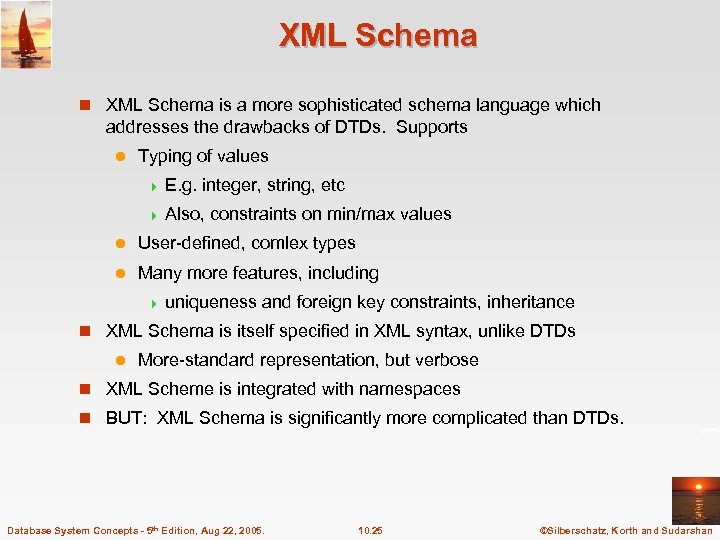 XML Schema

XML Schema is a more sophisticated schema language which addresses the drawbacks of DTDs. Supports

Typing of values

E.g. integer, string, etc

Also, constraints on min/max values

User-defined, comlex types

Many more features, including

uniqueness and foreign key constraints, inheritance

XML Schema is itself specified in XML syntax, unlike DTDs

More-standard representation, but verbose

XML Scheme is integrated with namespaces

BUT: XML Schema is significantly more complicated than DTDs.

Database System Concepts - 5$^{th}$ Edition, Aug 22, 2005.

10.25

©Silberschatz, Korth and Sudarshan